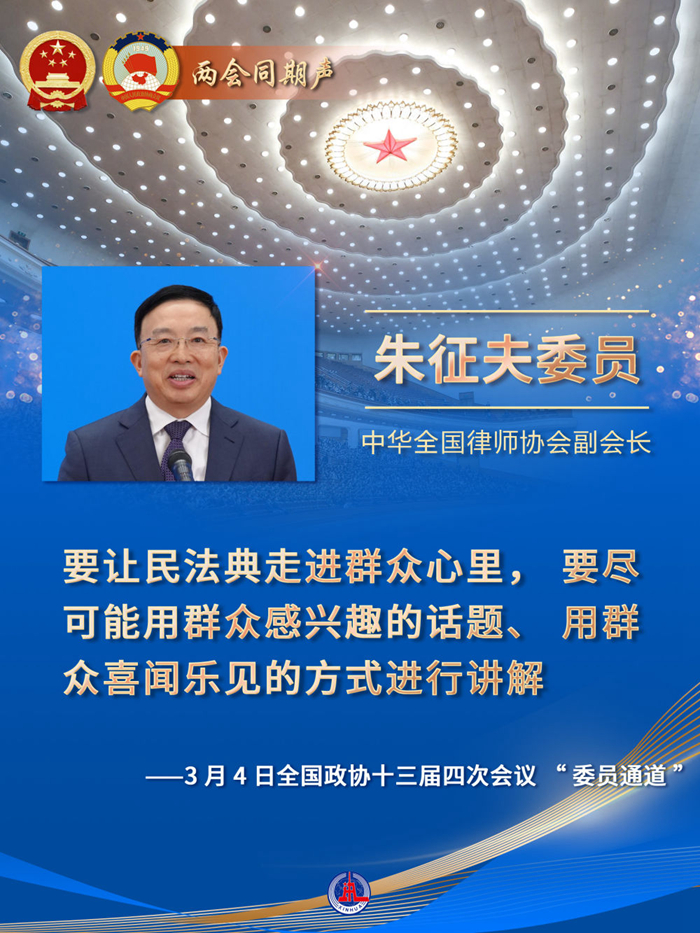 两会同期声

朱征夫委员

中华全国律师协会副会长

要让民法典走进群众心里， 要尽可能用群众感兴趣的话题、 用群众喜闻乐见的方式进行讲解

——3 月 4 日全国政协十三届四次会议 “委员通道”